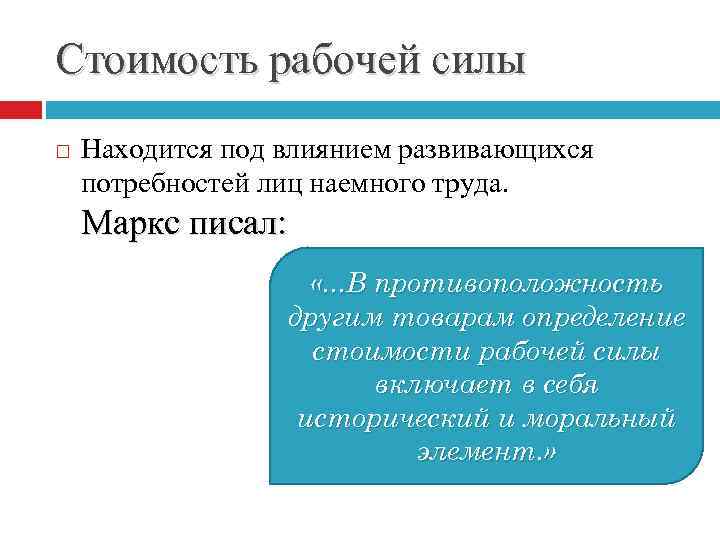 Стоимость рабочей силы

Находится под влиянием развивающихся потребностей лиц наемного труда.

Маркс писал:

«...В противоположность другим товарам определение стоимости рабочей силы включает в себя исторический и моральный элемент.»